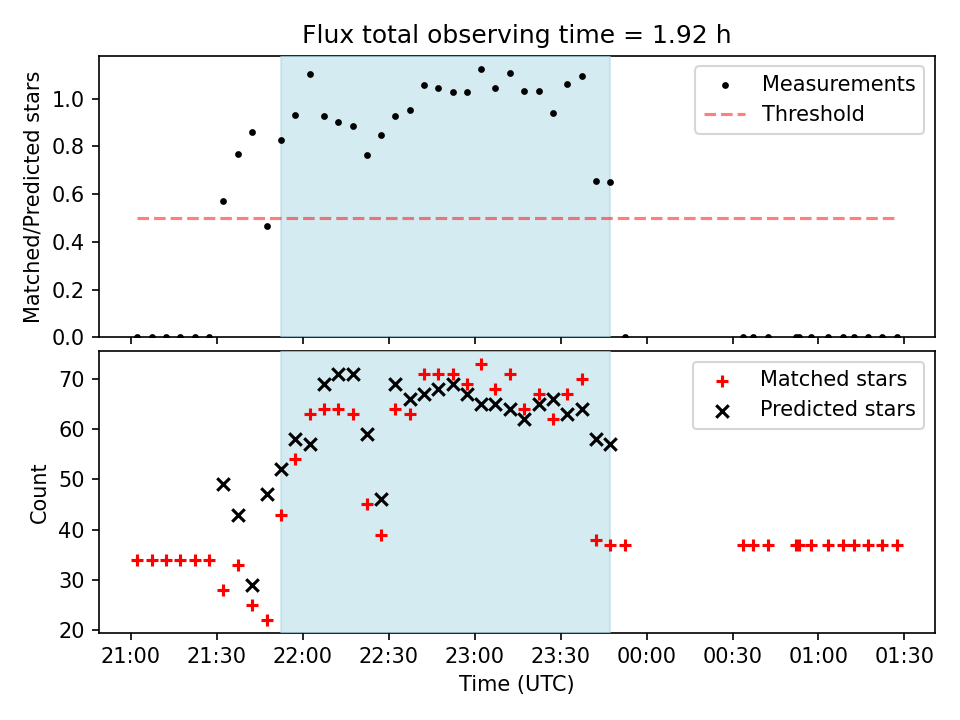 Flux total observing time = 1.92 h

Matched/Predicted stars

1.0
0.8
0.6
0.4
0.2
0.0

Measurements
Threshold

Count

70
60
50
40
30
20

Matched stars
Predicted stars

21:00 21:30 22:00 22:30 23:00 23:30 00:00 00:30 01:00 01:30

Time (UTC)